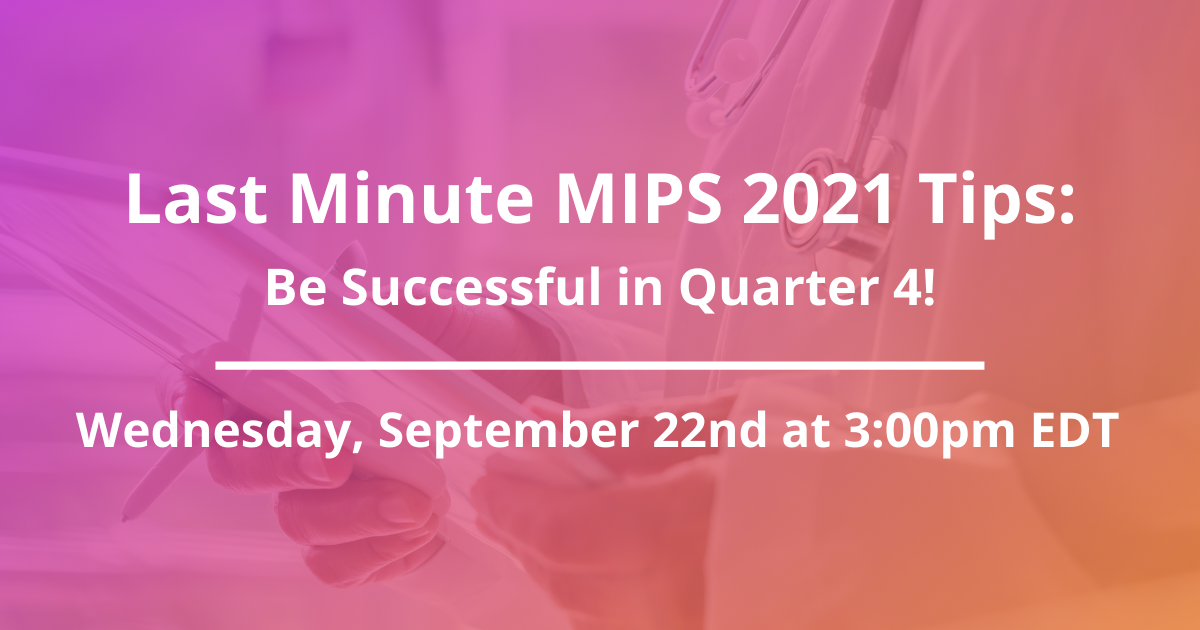 Last Minute MIPS 2021 Tips:
Be Successful in Quarter 4!

Wednesday, September 22nd at 3:00pm EDT